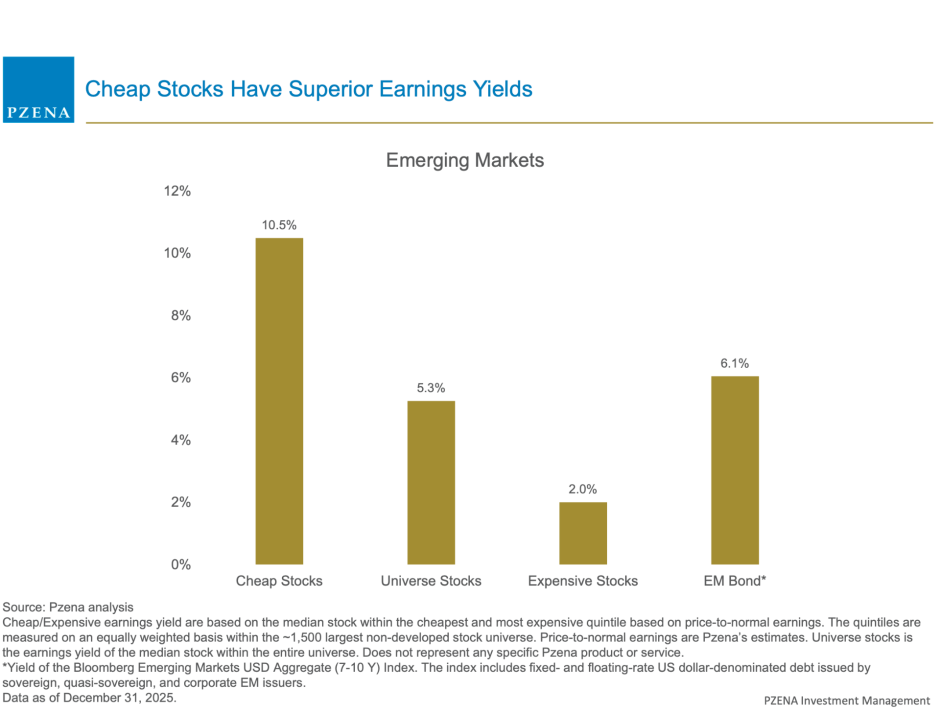 PZENA

Cheap Stocks Have Superior Earnings Yields

Emerging Markets

12%
10%
8%
6%
4%
2%
0%

10.5%
5.3%
2.0%
6.1%

Cheap Stocks
Universe Stocks
Expensive Stocks
EM Bond*

Source: Pzena analysis
Cheap/Expensive earnings yield are based on the median stock within the cheapest and most expensive quintile based on price-to-normal earnings. The quintiles are measured on an equally weighted basis within the ~1,500 largest non-developed stock universe. Price-to-normal earnings are Pzena's estimates. Universe stocks is the earnings yield of the median stock within the entire universe. Does not represent any specific Pzena product or service.
*Yield of the Bloomberg Emerging Markets USD Aggregate (7-10 Y) Index. The index includes fixed- and floating-rate US dollar-denominated debt issued by sovereign, quasi-sovereign, and corporate EM issuers.
Data as of December 31, 2025.

PZENA Investment Management